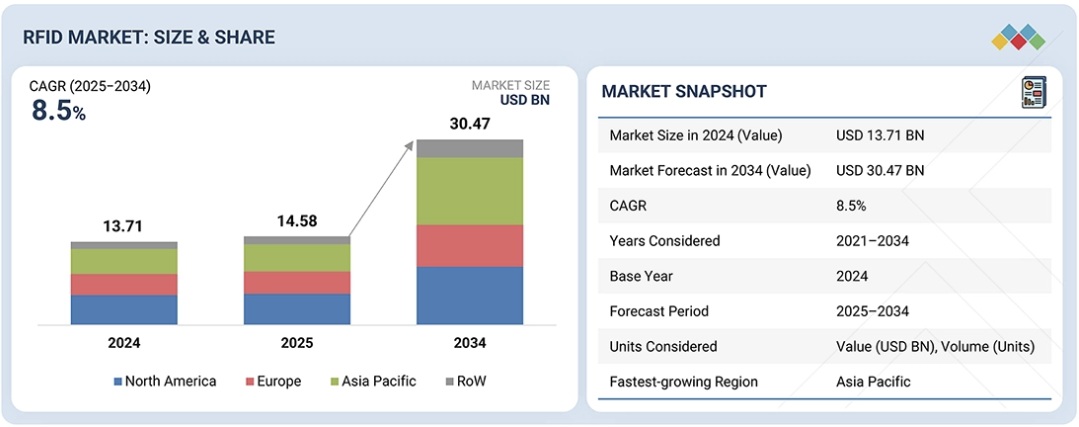 RFID MARKET: SIZE & SHARE

CAGR (2025–2034)
8.5%

MARKET SIZE
USD BN

13.71
14.58
30.47

2024
2025
2034

North America
Europe
Asia Pacific
RoW

MARKET SNAPSHOT

| | |
|---|---|
| Market Size in 2024 (Value) | USD 13.71 BN |
| Market Forecast in 2034 (Value) | USD 30.47 BN |
| CAGR | 8.5% |
| Years Considered | 2021–2034 |
| Base Year | 2024 |
| Forecast Period | 2025–2034 |
| Units Considered | Value (USD BN), Volume (Units) |
| Fastest-growing Region | Asia Pacific |